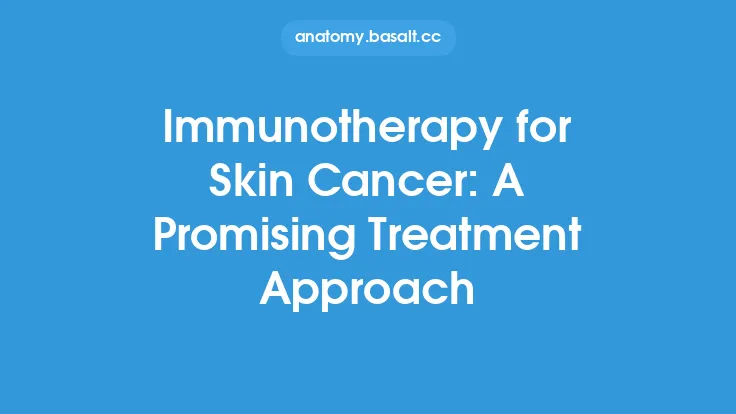 anatomy.basalt.cc

Immunotherapy for Skin Cancer: A Promising Treatment Approach